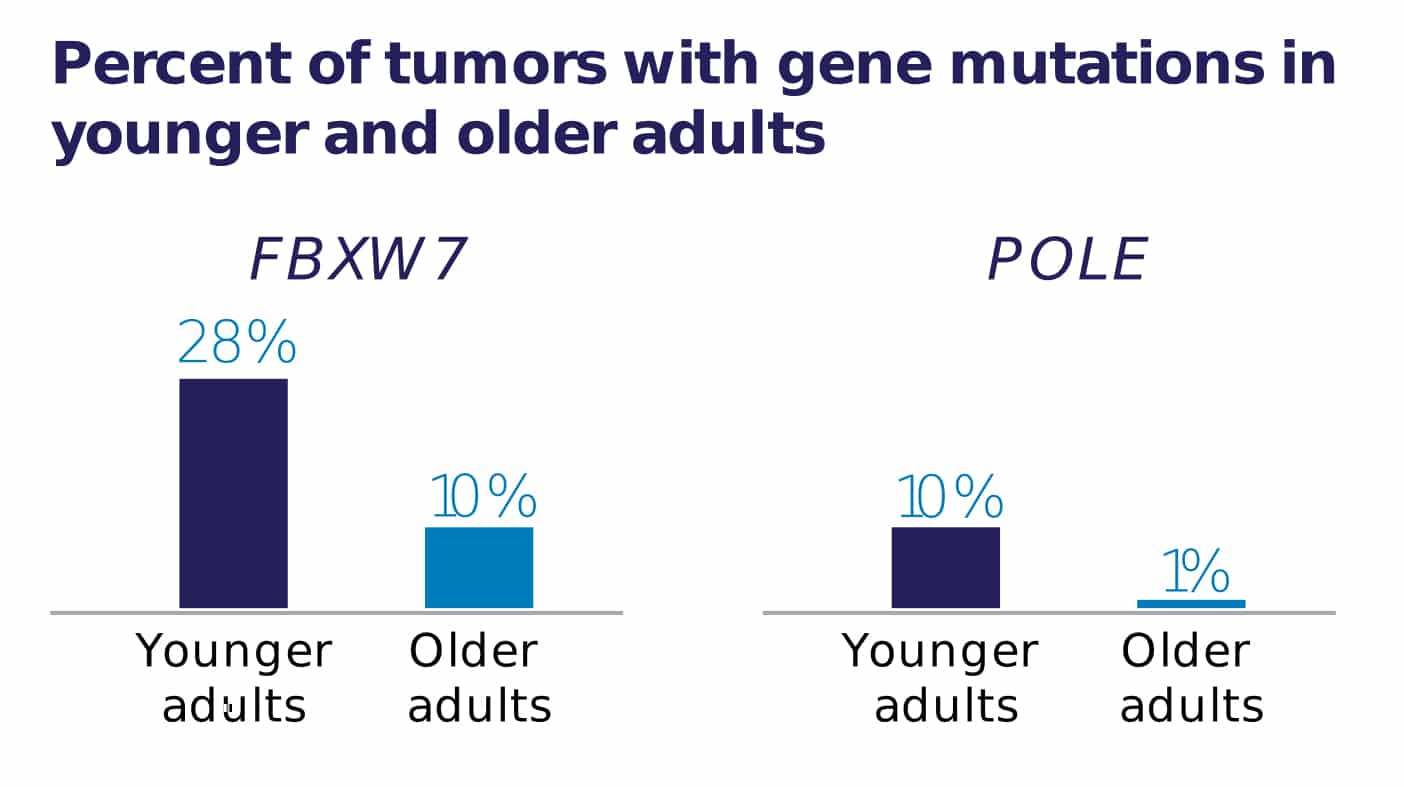 Percent of tumors with gene mutations in younger and older adults

FBXW7

28%

10%

Younger adults

Older adults

POLE

10%

1%

Younger adults

Older adults